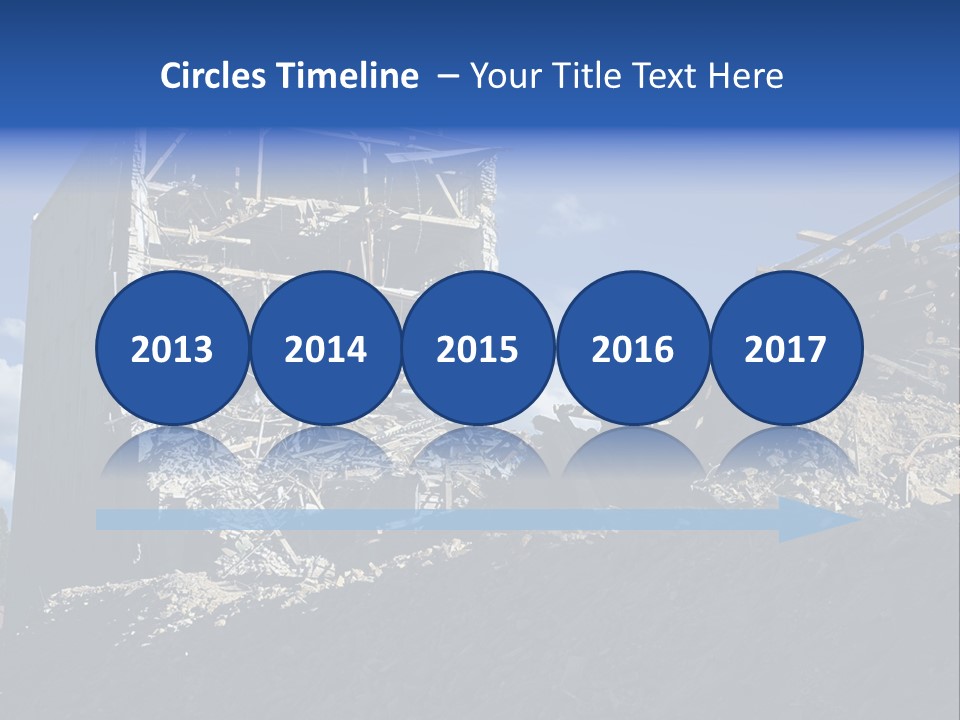 Circles Timeline – Your Title Text Here

2013

2014

2015

2016

2017